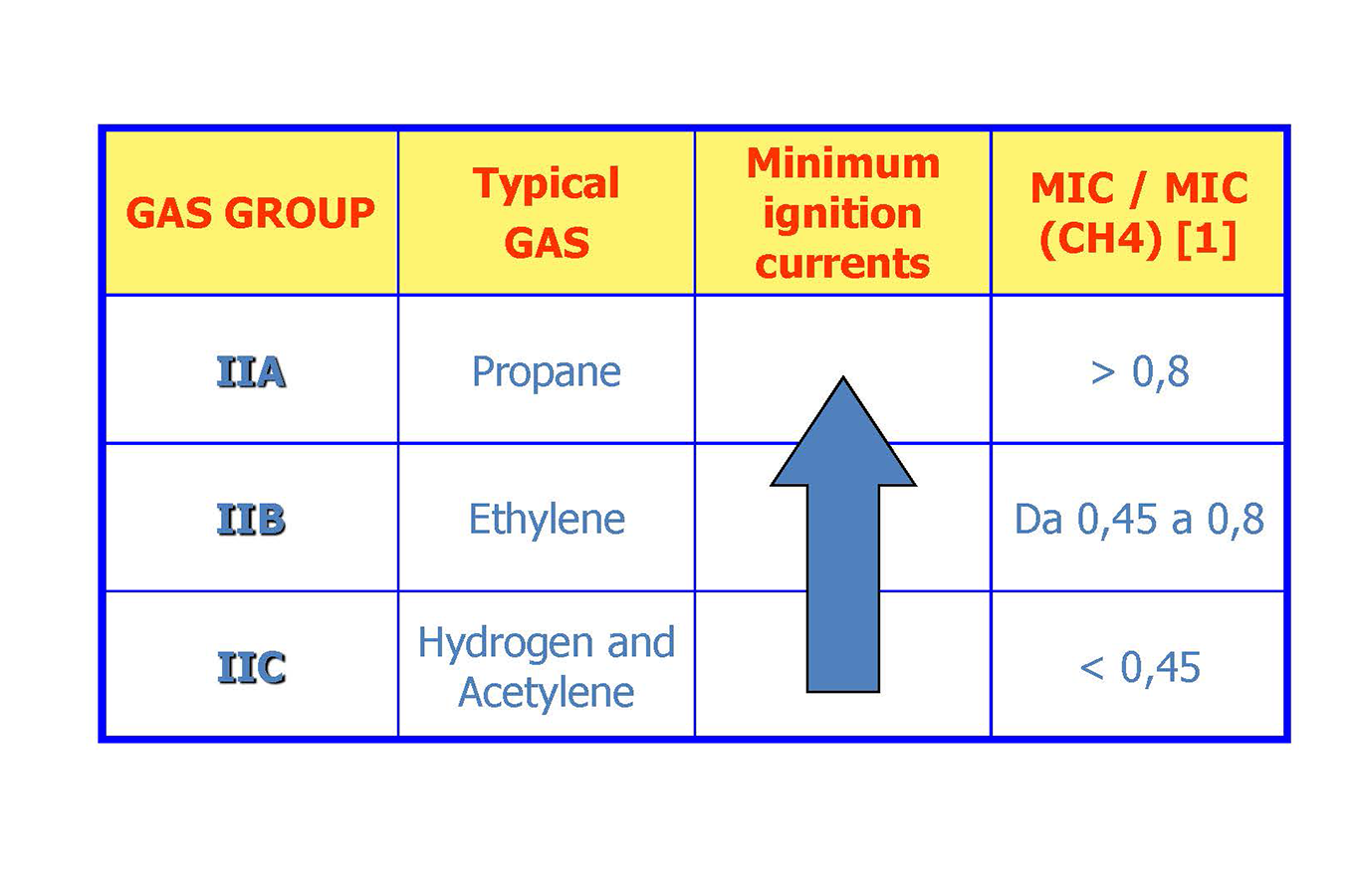 | GAS GROUP | Typical GAS | Minimum ignition currents | MIC / MIC (CH4) [1] |
|---|---|---|---|
| IIA | Propane | | > 0,8 |
| IIB | Ethylene | | Da 0,45 a 0,8 |
| IIC | Hydrogen and Acetylene | | < 0,45 |